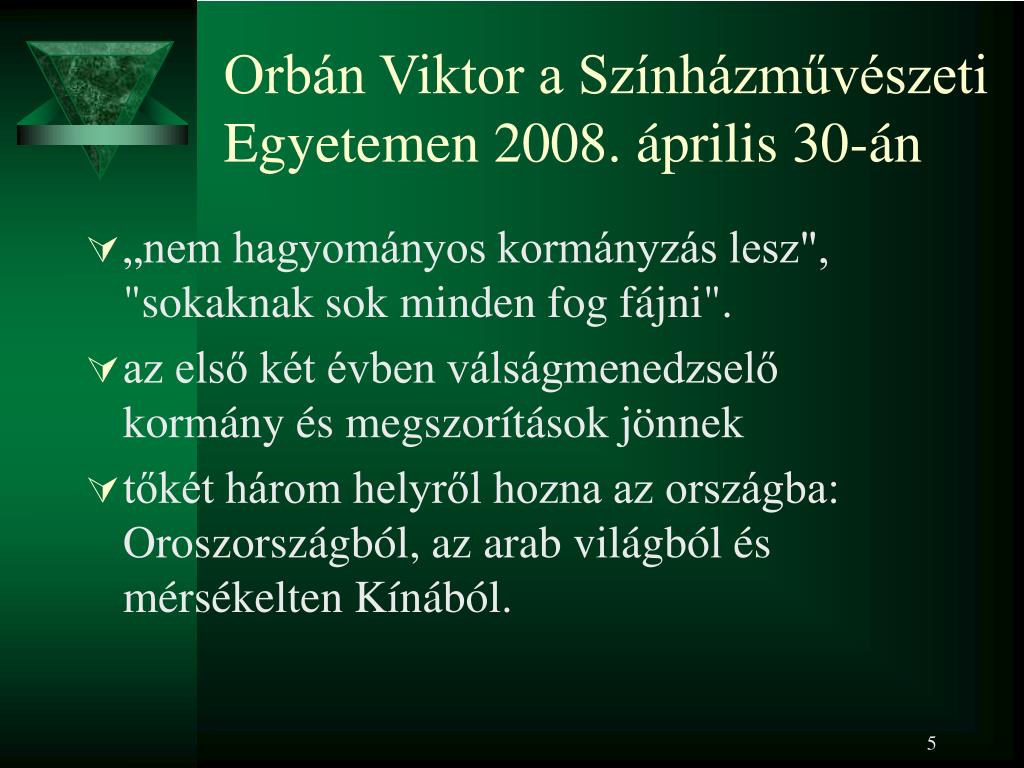 Orbán Viktor a Színházművészeti Egyetemen 2008. április 30-án

„nem hagyományos kormányzás lesz", "sokaknak sok minden fog fájni".

az első két évben válságmenedzselő kormány és megszorítások jönnek

tőkét három helyről hozna az országba: Oroszországból, az arab világból és mérsékelten Kínából.

5